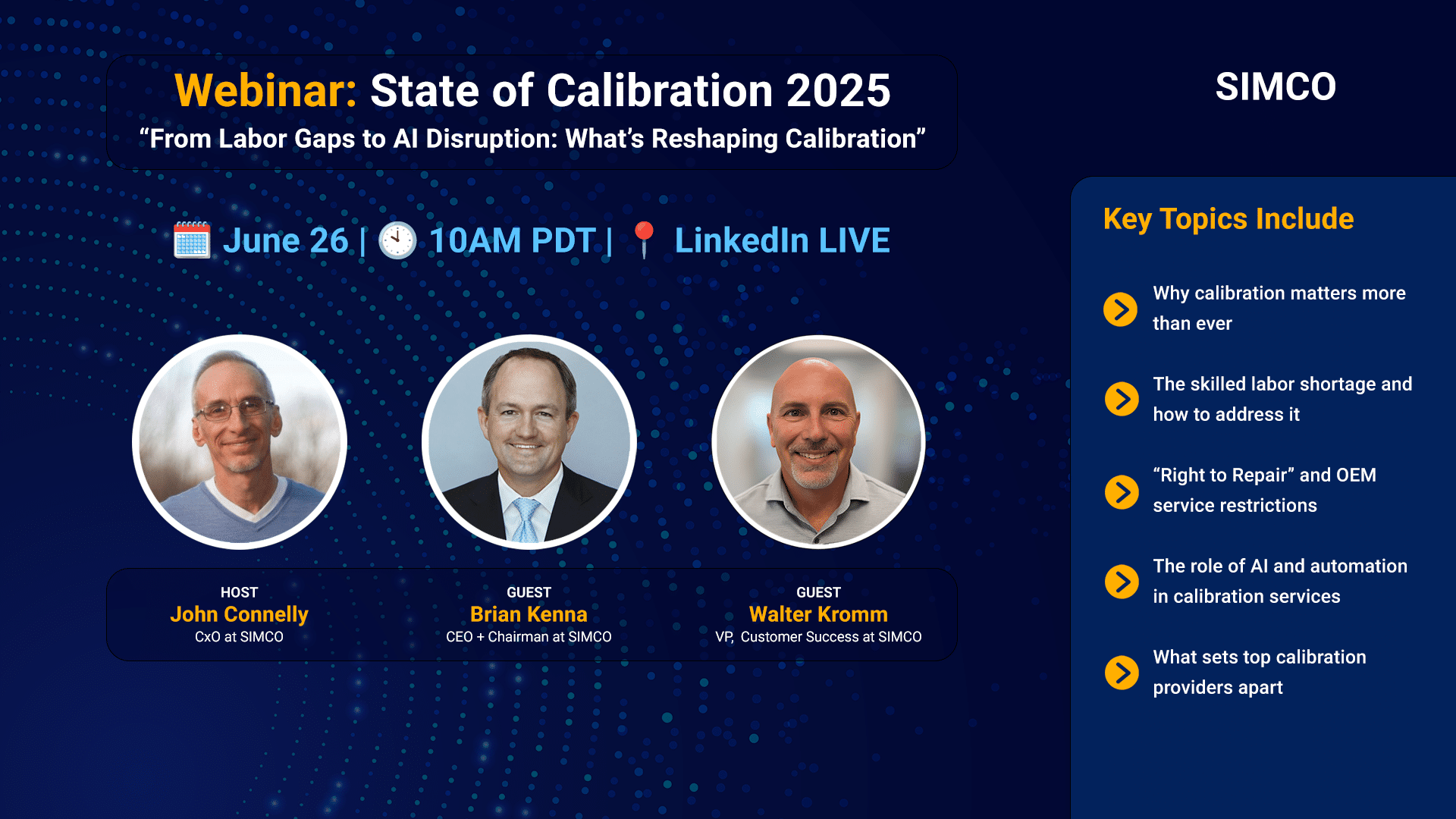 Webinar: State of Calibration 2025
“From Labor Gaps to AI Disruption: What’s Reshaping Calibration”

SIMCO

June 26 | 10AM PDT | LinkedIn LIVE

HOST
John Connelly
CxO at SIMCO

GUEST
Brian Kenna
CEO + Chairman at SIMCO

GUEST
Walter Kromm
VP, Customer Success at SIMCO

Key Topics Include

Why calibration matters more than ever

The skilled labor shortage and how to address it

“Right to Repair” and OEM service restrictions

The role of AI and automation in calibration services

What sets top calibration providers apart